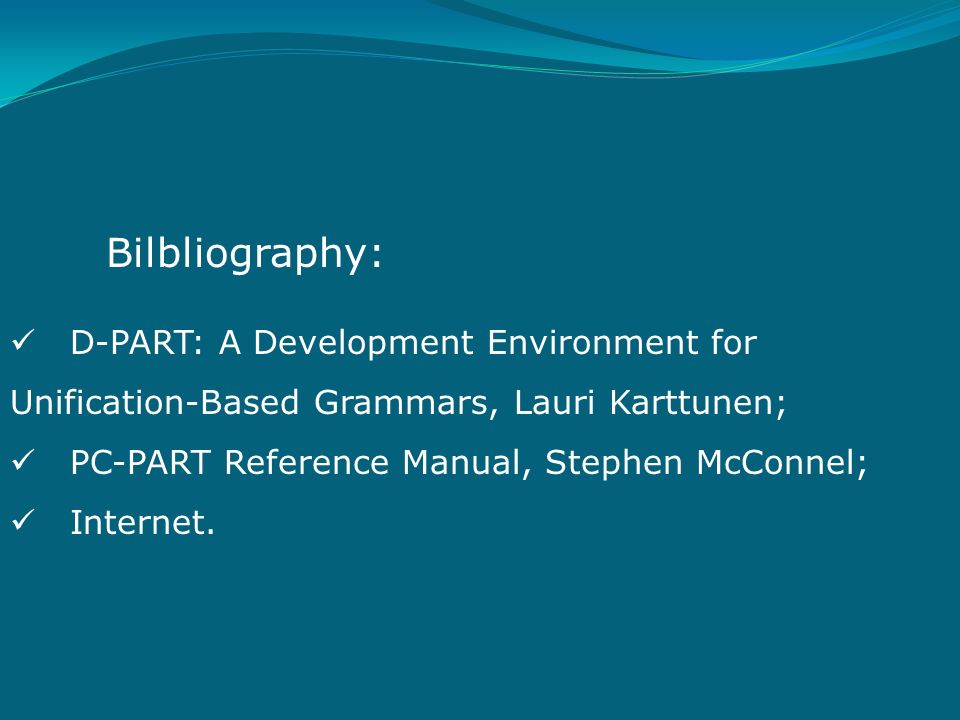 Bilbliography:

✓ D-PART: A Development Environment for Unification-Based Grammars, Lauri Karttunen;

✓ PC-PART Reference Manual, Stephen McConnel;

✓ Internet.